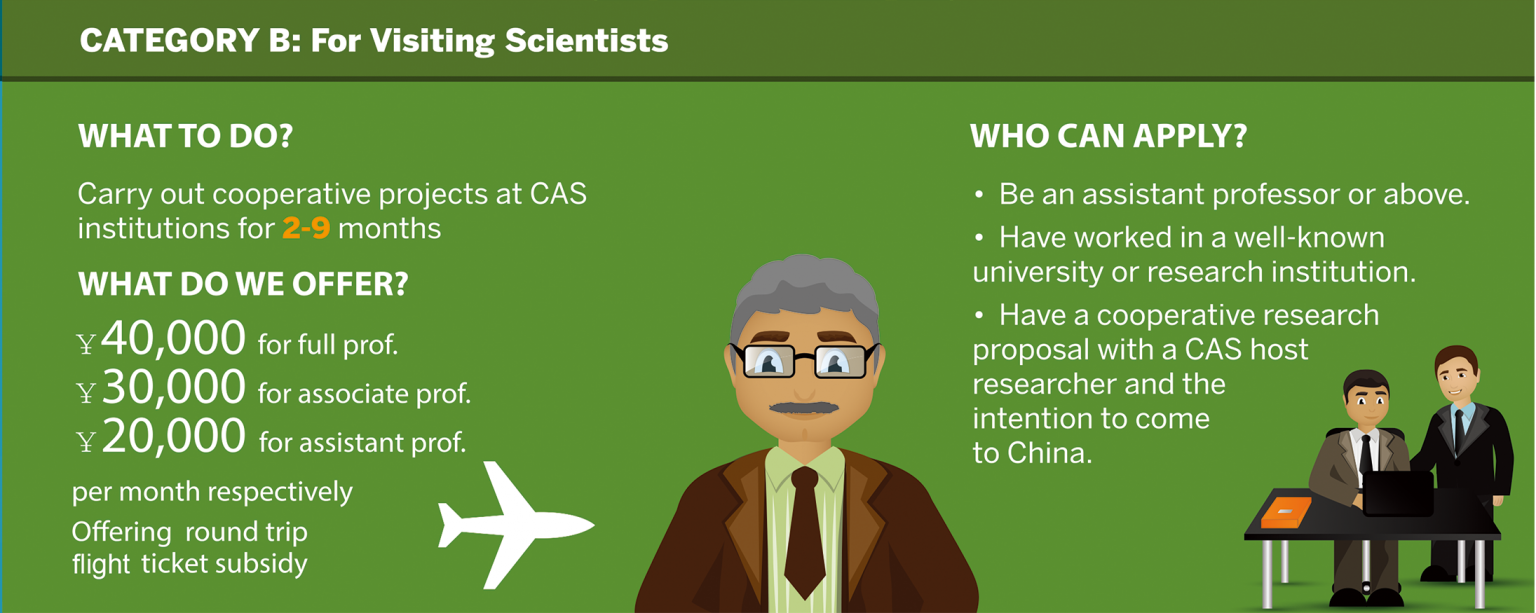 CATEGORY B: For Visiting Scientists

WHAT TO DO?

Carry out cooperative projects at CAS institutions for 2-9 months

WHAT DO WE OFFER?

￥40,000 for full prof.
￥30,000 for associate prof.
￥20,000 for assistant prof.

per month respectively
Offering round trip flight ticket subsidy

WHO CAN APPLY?

• Be an assistant professor or above.

• Have worked in a well-known university or research institution.

• Have a cooperative research proposal with a CAS host researcher and the intention to come to China.